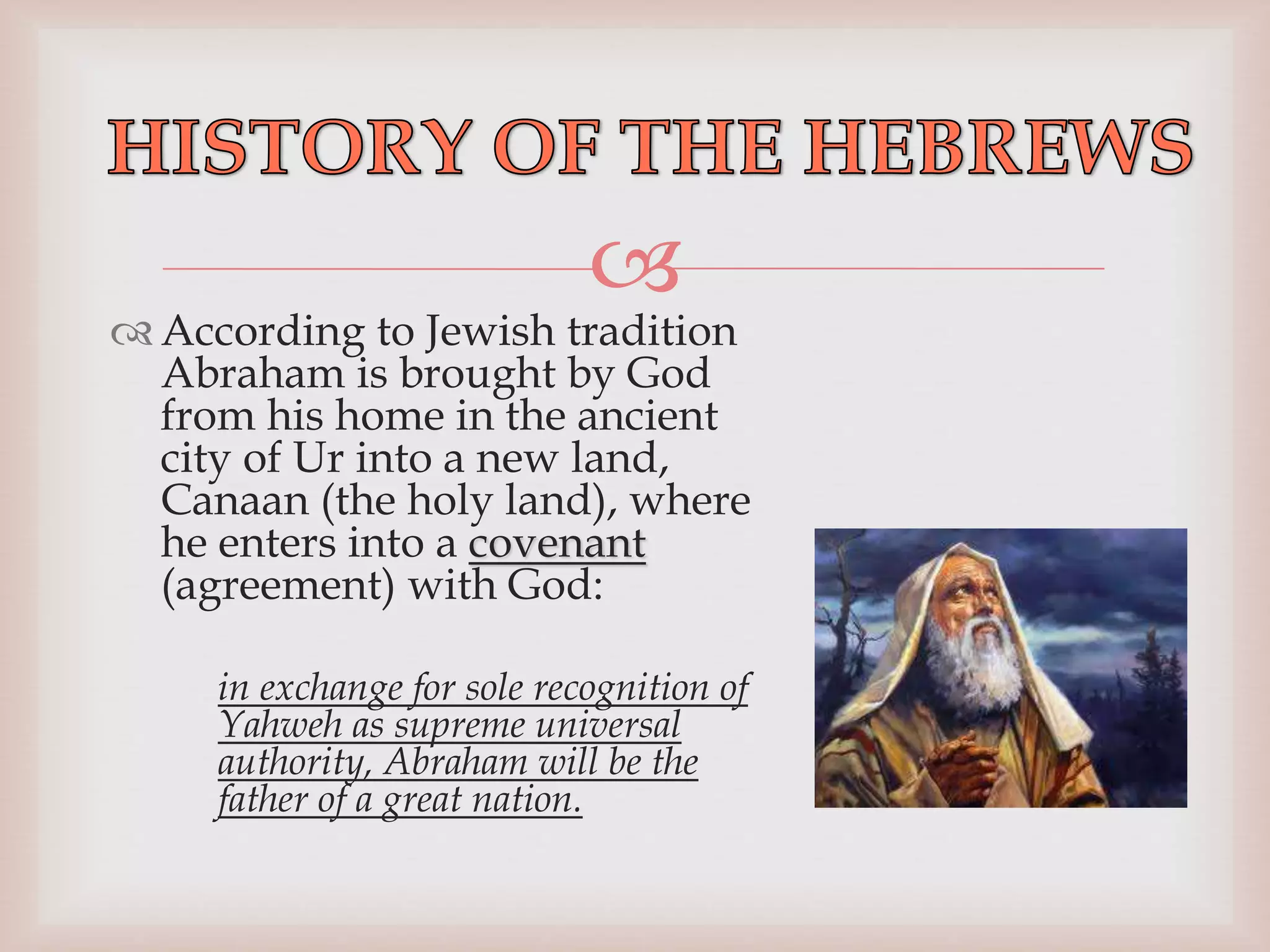 HISTORY OF THE HEBREWS

According to Jewish tradition Abraham is brought by God from his home in the ancient city of Ur into a new land, Canaan (the holy land), where he enters into a covenant (agreement) with God:

in exchange for sole recognition of Yahweh as supreme universal authority, Abraham will be the father of a great nation.